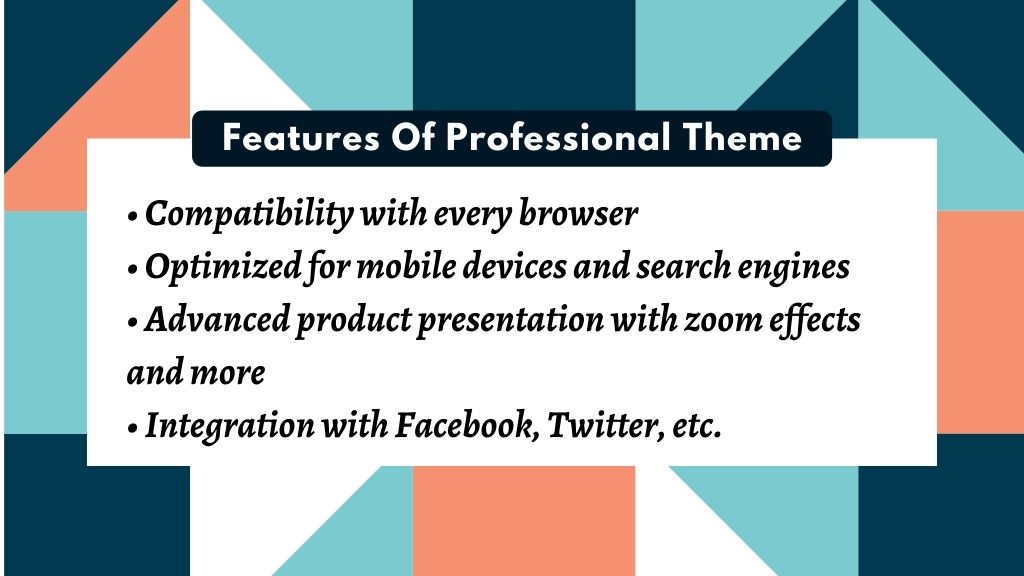 Features Of Professional Theme

• Compatibility with every browser
• Optimized for mobile devices and search engines
• Advanced product presentation with zoom effects and more
• Integration with Facebook, Twitter, etc.